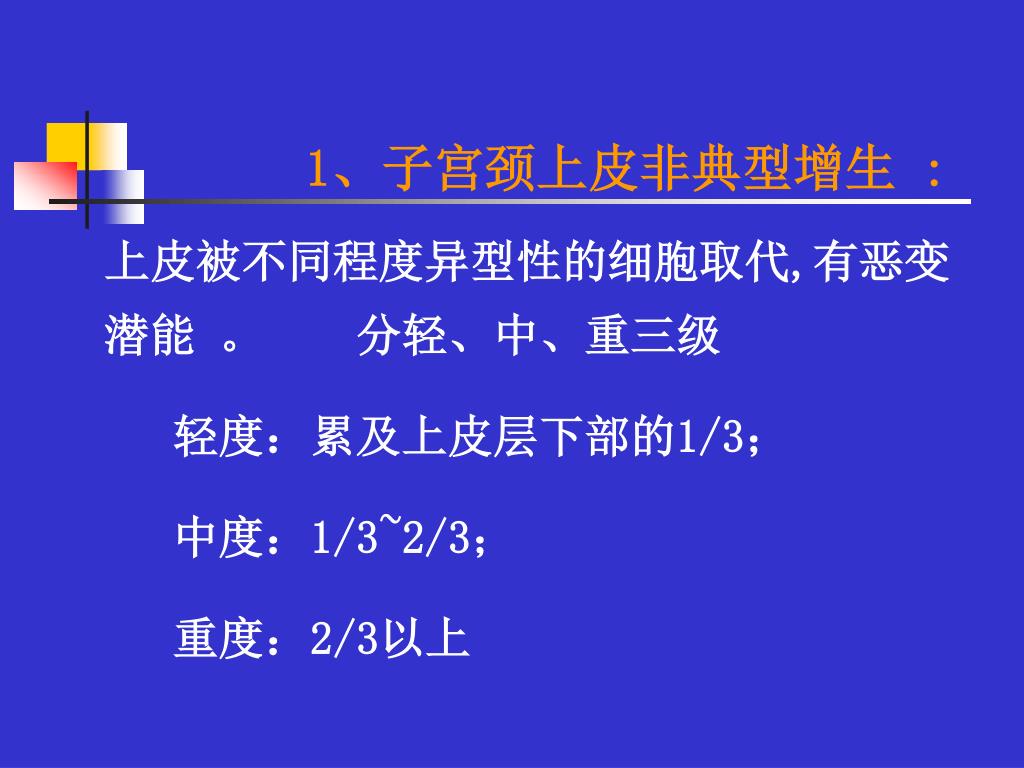 1、子宫颈上皮非典型增生 ：

上皮被不同程度异型性的细胞取代,有恶变潜能 。 分轻、中、重三级

轻度：累及上皮层下部的1/3；

中度：1/3~2/3；

重度：2/3以上